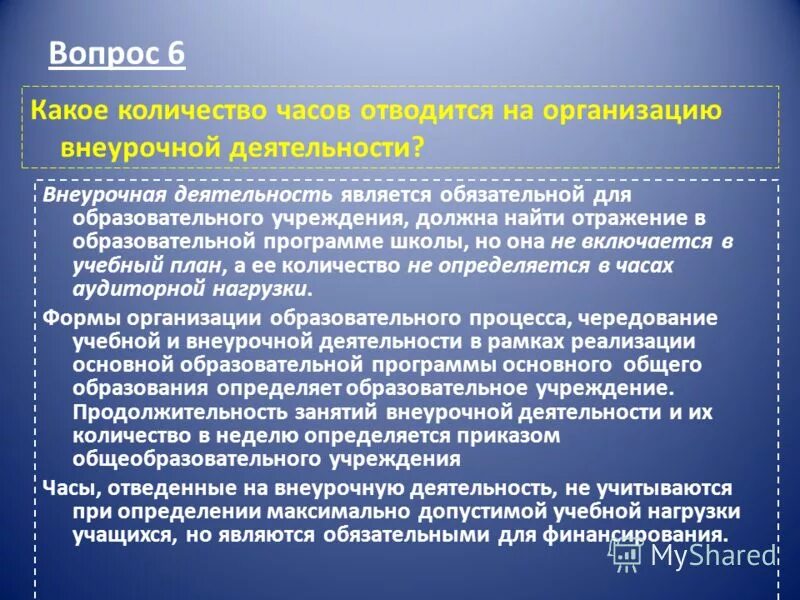 Вопрос 6

Какое количество часов отводится на организацию внеурочной деятельности?

Внеурочная деятельность является обязательной для образовательного учреждения, должна найти отражение в образовательной программе школы, но она не включается в учебный план, а ее количество не определяется в часах аудиторной нагрузки.

Формы организации образовательного процесса, чередование учебной и внеурочной деятельности в рамках реализации основной образовательной программы основного общего образования определяет образовательное учреждение. Продолжительность занятий внеурочной деятельности и их количество в неделю определяется приказом общеобразовательного учреждения

Часы, отведенные на внеурочную деятельность, не учитываются при определении максимально допустимой учебной нагрузки учащихся, но являются обязательными для финансирования.

MyShared